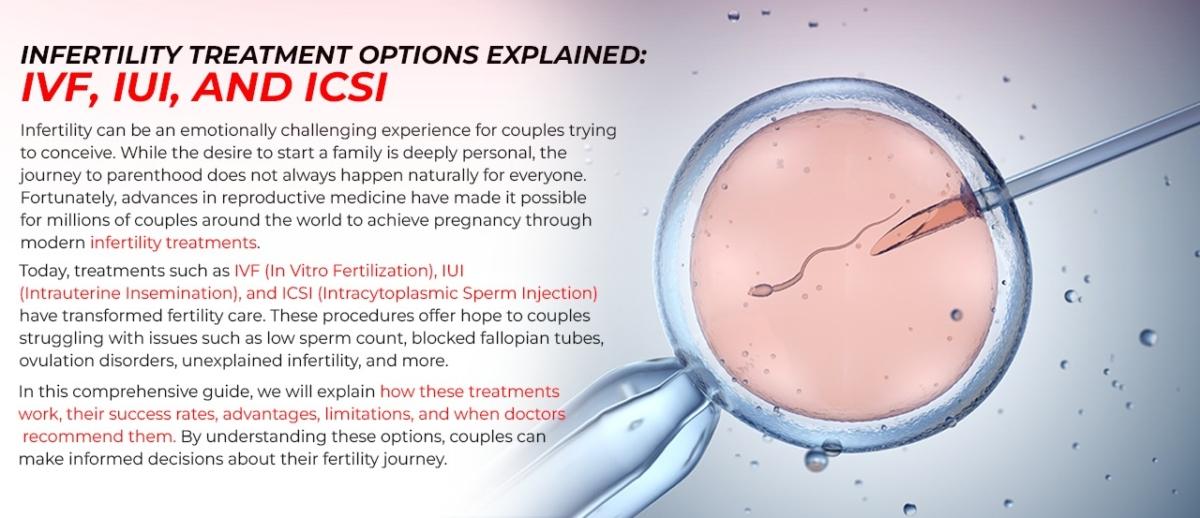 INFERTILITY TREATMENT OPTIONS EXPLAINED:
IVF, IUI, AND ICSI

Infertility can be an emotionally challenging experience for couples trying to conceive. While the desire to start a family is deeply personal, the journey to parenthood does not always happen naturally for everyone. Fortunately, advances in reproductive medicine have made it possible for millions of couples around the world to achieve pregnancy through modern infertility treatments.

Today, treatments such as IVF (In Vitro Fertilization), IUI (Intrauterine Insemination), and ICSI (Intracytoplasmic Sperm Injection) have transformed fertility care. These procedures offer hope to couples struggling with issues such as low sperm count, blocked fallopian tubes, ovulation disorders, unexplained infertility, and more.

In this comprehensive guide, we will explain how these treatments work, their success rates, advantages, limitations, and when doctors recommend them. By understanding these options, couples can make informed decisions about their fertility journey.